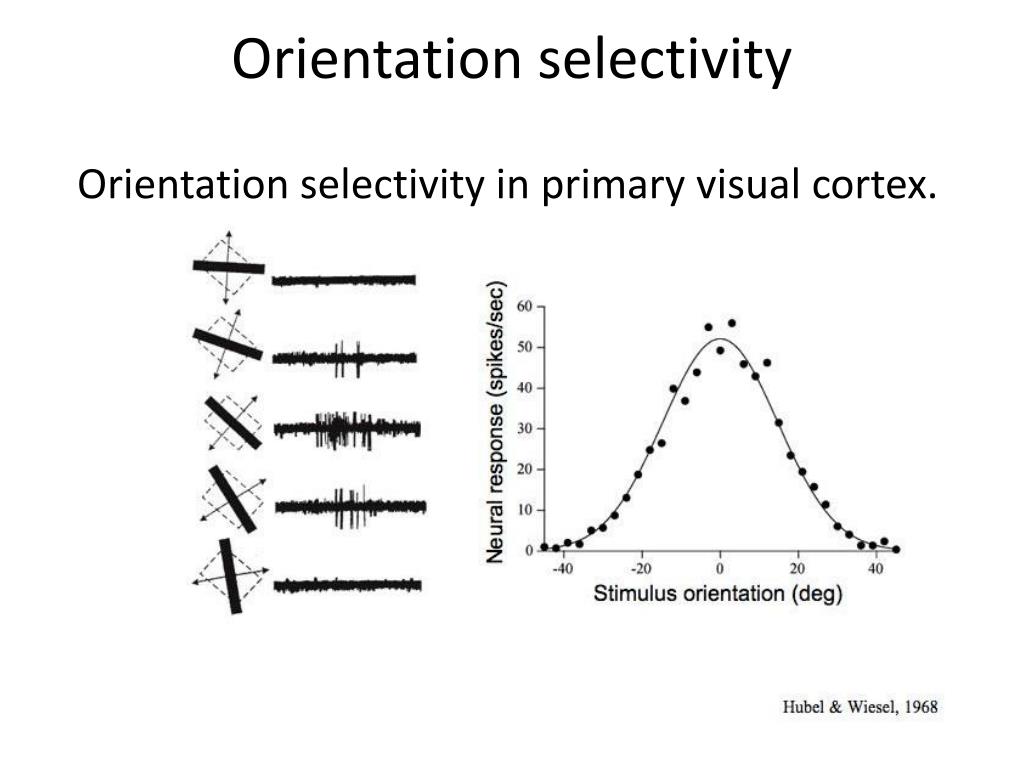 Orientation selectivity

Orientation selectivity in primary visual cortex.

Neural response (spikes/sec)

60
50
40
30
20
10
0

-40
-20
0
20
40

Stimulus orientation (deg)

Hubel & Wiesel, 1968